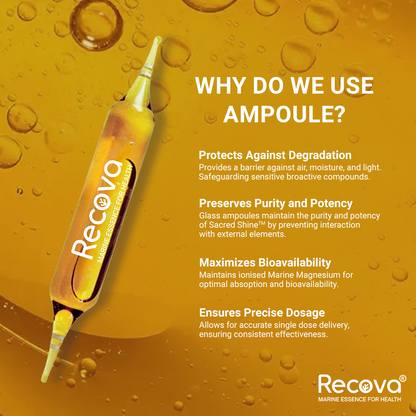 Recova
MARINE ESSENCE FOR HEALTH

WHY DO WE USE AMPOULE?

Protects Against Degradation
Provides a barrier against air, moisture, and light. Safeguarding sensitive broactive compounds.

Preserves Purity and Potency
Glass ampoules maintain the purity and potency of Sacred Shine™ by preventing interaction with external elements.

Maximizes Bioavailability
Maintains ionised Marine Magnesium for optimal absoption and bioavailability.

Ensures Precise Dosage
Allows for accurate single dose delivery, ensuring consistent effectiveness.

Recova®
MARINE ESSENCE FOR HEALTH